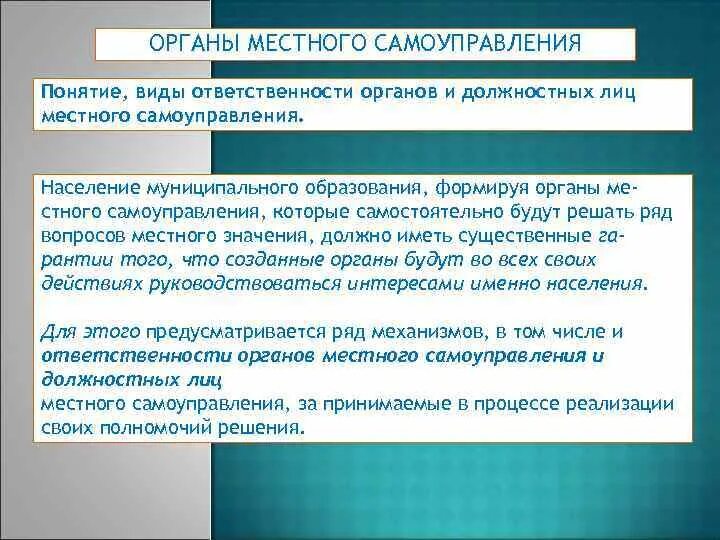 ОРГАНЫ МЕСТНОГО САМОУПРАВЛЕНИЯ

Понятие, виды ответственности органов и должностных лиц местного самоуправления.

Население муниципального образования, формируя органы местного самоуправления, которые самостоятельно будут решать ряд вопросов местного значения, должно иметь существенные гарантии того, что созданные органы будут во всех своих действиях руководствоваться интересами именно населения.

Для этого предусматривается ряд механизмов, в том числе и ответственности органов местного самоуправления и должностных лиц
местного самоуправления, за принимаемые в процессе реализации своих полномочий решения.